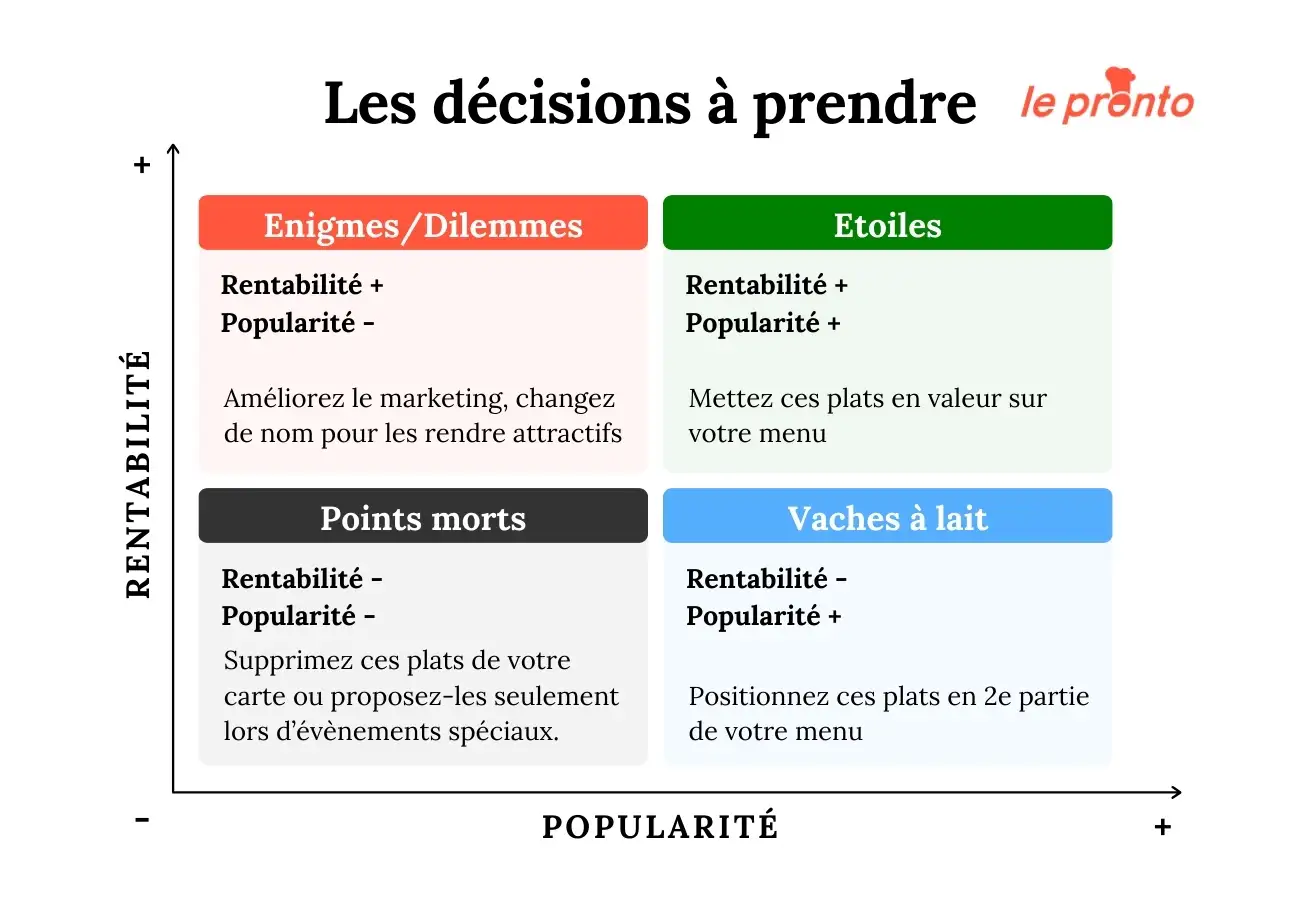 Les décisions à prendre

le pronto

+

RENTABILITÉ

Enigmes/Dilemmes

Rentabilité +
Popularité -

Améliorez le marketing, changez de nom pour les rendre attractifs

Etoiles

Rentabilité +
Popularité +

Mettez ces plats en valeur sur votre menu

Points morts

Rentabilité -
Popularité -

Supprimez ces plats de votre carte ou proposez-les seulement lors d'évènements spéciaux.

Vaches à lait

Rentabilité -
Popularité +

Positionnez ces plats en 2e partie de votre menu

-

POPULARITÉ

+